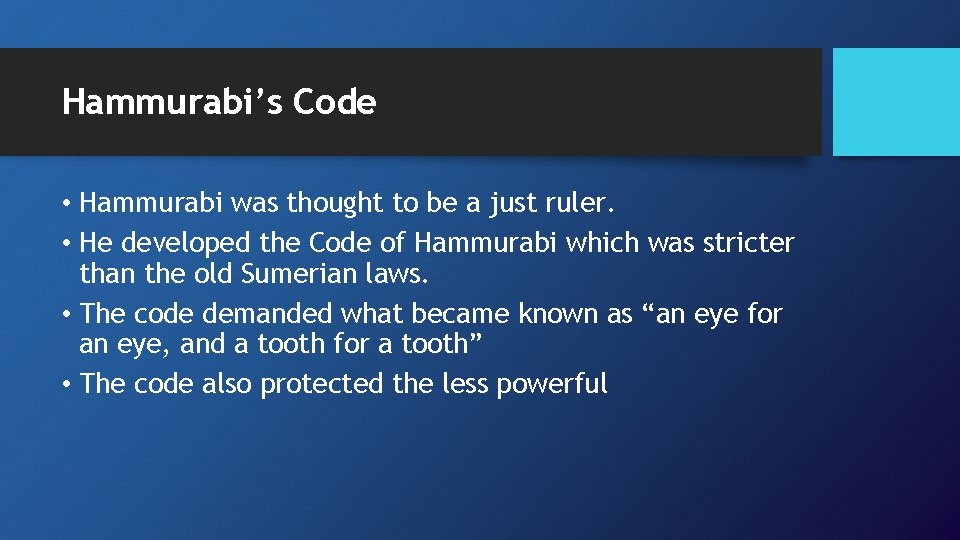 Hammurabi’s Code

• Hammurabi was thought to be a just ruler.
• He developed the Code of Hammurabi which was stricter than the old Sumerian laws.
• The code demanded what became known as “an eye for an eye, and a tooth for a tooth”
• The code also protected the less powerful